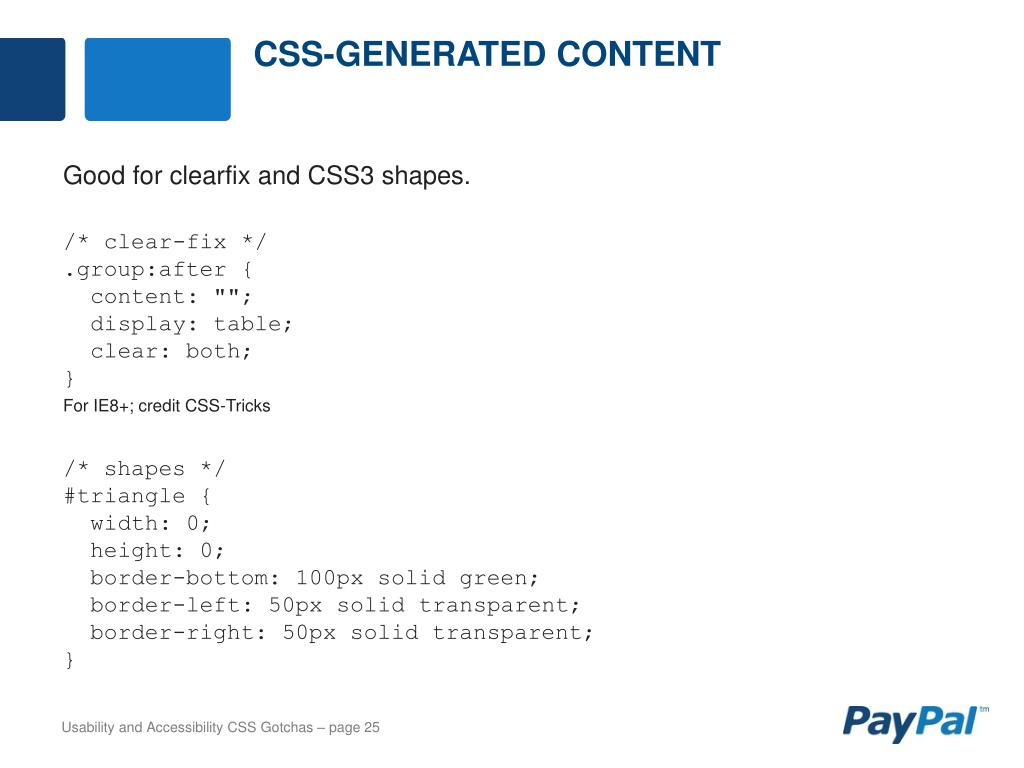 CSS-GENERATED CONTENT

Good for clearfix and CSS3 shapes.

/* clear-fix */
.group:after {
  content: "";
  display: table;
  clear: both;
}
For IE8+; credit CSS-Tricks

/* shapes */
#triangle {
  width: 0;
  height: 0;
  border-bottom: 100px solid green;
  border-left: 50px solid transparent;
  border-right: 50px solid transparent;
}

Usability and Accessibility CSS Gotchas – page 25

PayPal tm